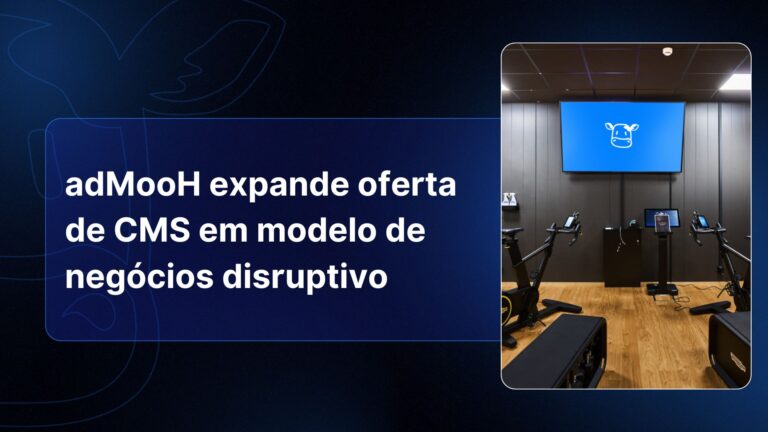 adMooH expande oferta de CMS em modelo de negócios disruptivo